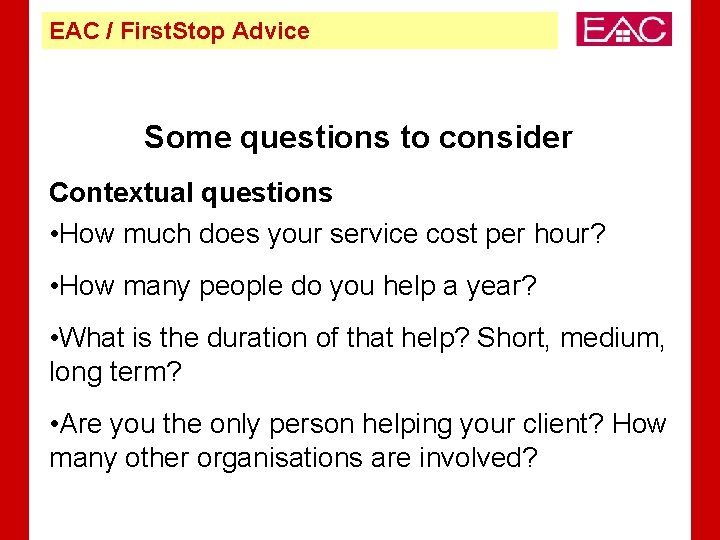 EAC / FirstStop Advice

EAC

Some questions to consider

Contextual questions

•How much does your service cost per hour?

•How many people do you help a year?

•What is the duration of that help? Short, medium, long term?

•Are you the only person helping your client? How many other organisations are involved?